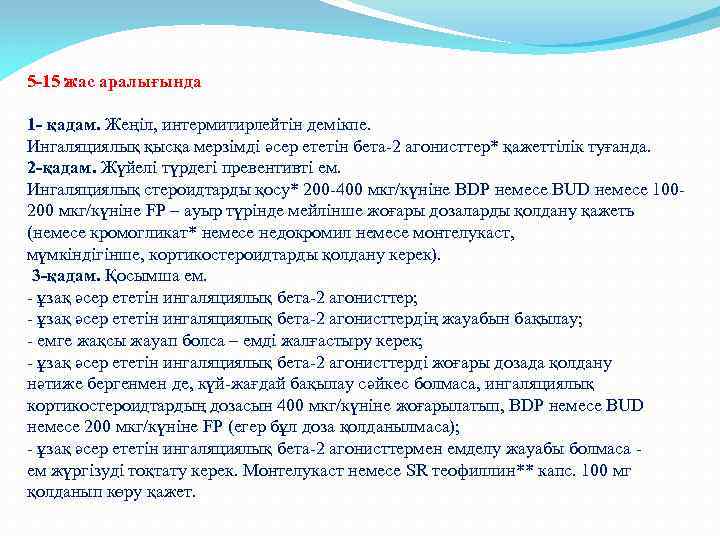 5-15 жас аралығында

1- қадам. Жеңіл, интермитирлейтін демікпе.
Ингаляциялық қысқа мерзімді әсер ететін бета-2 агонисттер* қажеттілік туғанда.
2-қадам. Жүйелі түрдегі превентивті ем.
Ингаляциялық стероидтарды қосу* 200-400 мкг/күніне BDP немесе BUD немесе 100-200 мкг/күніне FP – ауыр түрінде мейлінше жоғары дозаларды қолдану қажеть (немесе кромогликат* немесе недокромил немесе монтелукаст, мүмкіндігінше, кортикостероидтарды қолдану керек).
3-қадам. Қосымша ем.
- ұзақ әсер ететін ингаляциялық бета-2 агонисттер;
- ұзақ әсер ететін ингаляциялық бета-2 агонисттердің жауабын бақылау;
- емге жақсы жауап болса – емді жалғастыру керек;
- ұзақ әсер ететін ингаляциялық бета-2 агонисттерді жоғары дозада қолдану нәтиже бергенмен де, күй-жағдай бақылау сәйкес болмаса, ингаляциялық кортикостероидтардың дозасын 400 мкг/күніне жоғарылатып, BDP немесе BUD немесе 200 мкг/күніне FP (егер бұл доза қолданылмаса);
- ұзақ әсер ететін ингаляциялық бета-2 агонисттермен емделу жауабы болмаса - ем жүргізуді тоқтату керек. Монтелукаст немесе SR теофиллин** капс. 100 мг қолданып көру қажет.